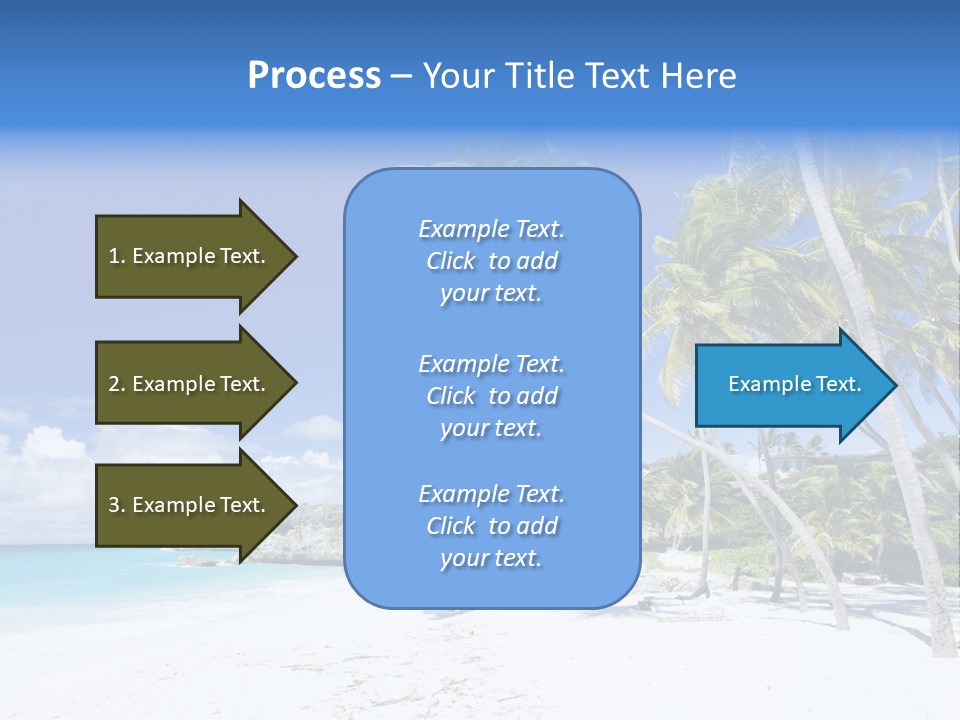 Process – Your Title Text Here

1. Example Text.

2. Example Text.

3. Example Text.

Example Text. Click to add your text.

Example Text. Click to add your text.

Example Text. Click to add your text.

Example Text.